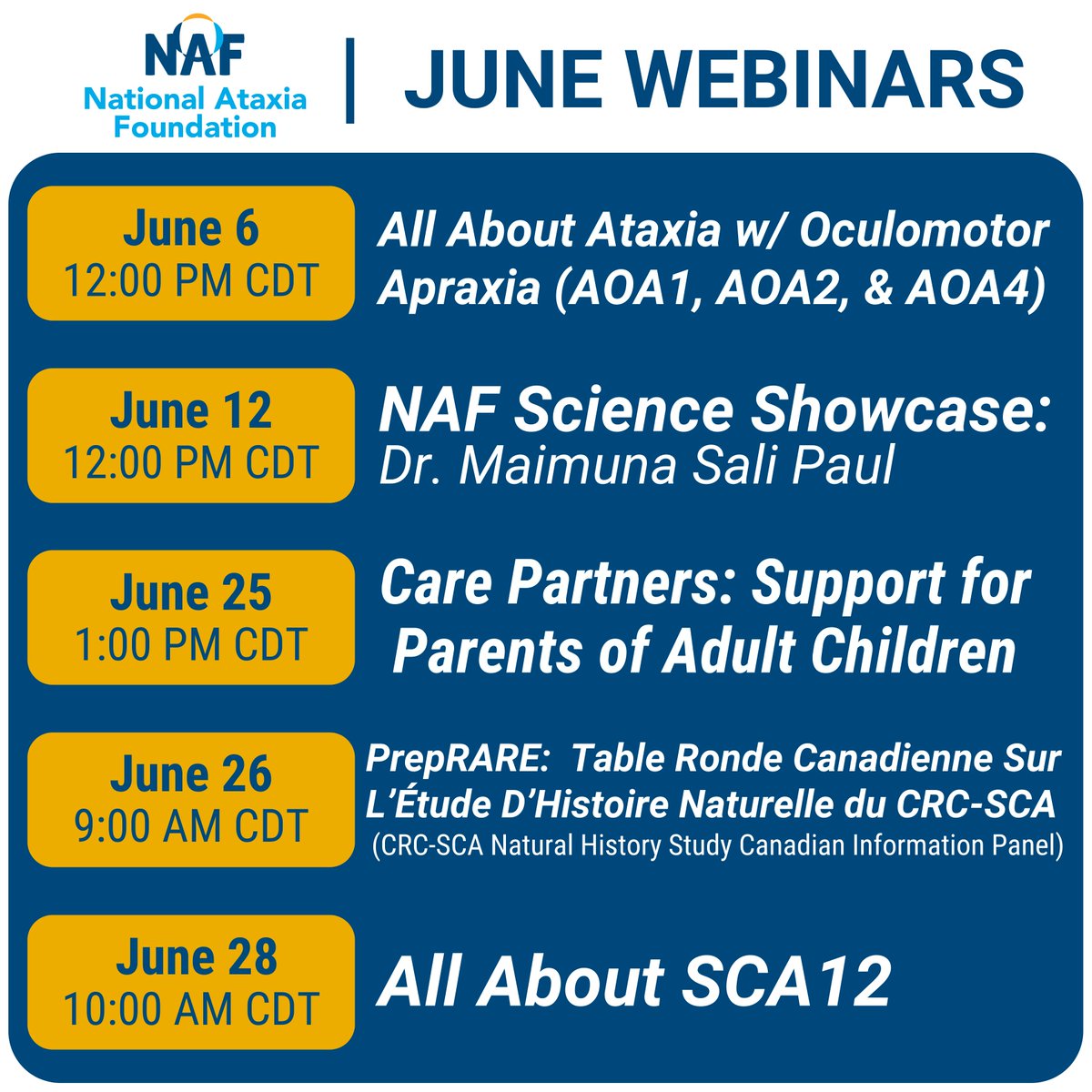 NAF
National Ataxia Foundation

JUNE WEBINARS

June 6
12:00 PM CDT

All About Ataxia w/ Oculomotor Apraxia (AOA1, AOA2, & AOA4)

June 12
12:00 PM CDT

NAF Science Showcase:
Dr. Maimuna Sali Paul

June 25
1:00 PM CDT

Care Partners: Support for Parents of Adult Children

June 26
9:00 AM CDT

PrepRARE: Table Ronde Canadienne Sur L'Étude D'Histoire Naturelle du CRC-SCA
(CRC-SCA Natural History Study Canadian Information Panel)

June 28
10:00 AM CDT

All About SCA12